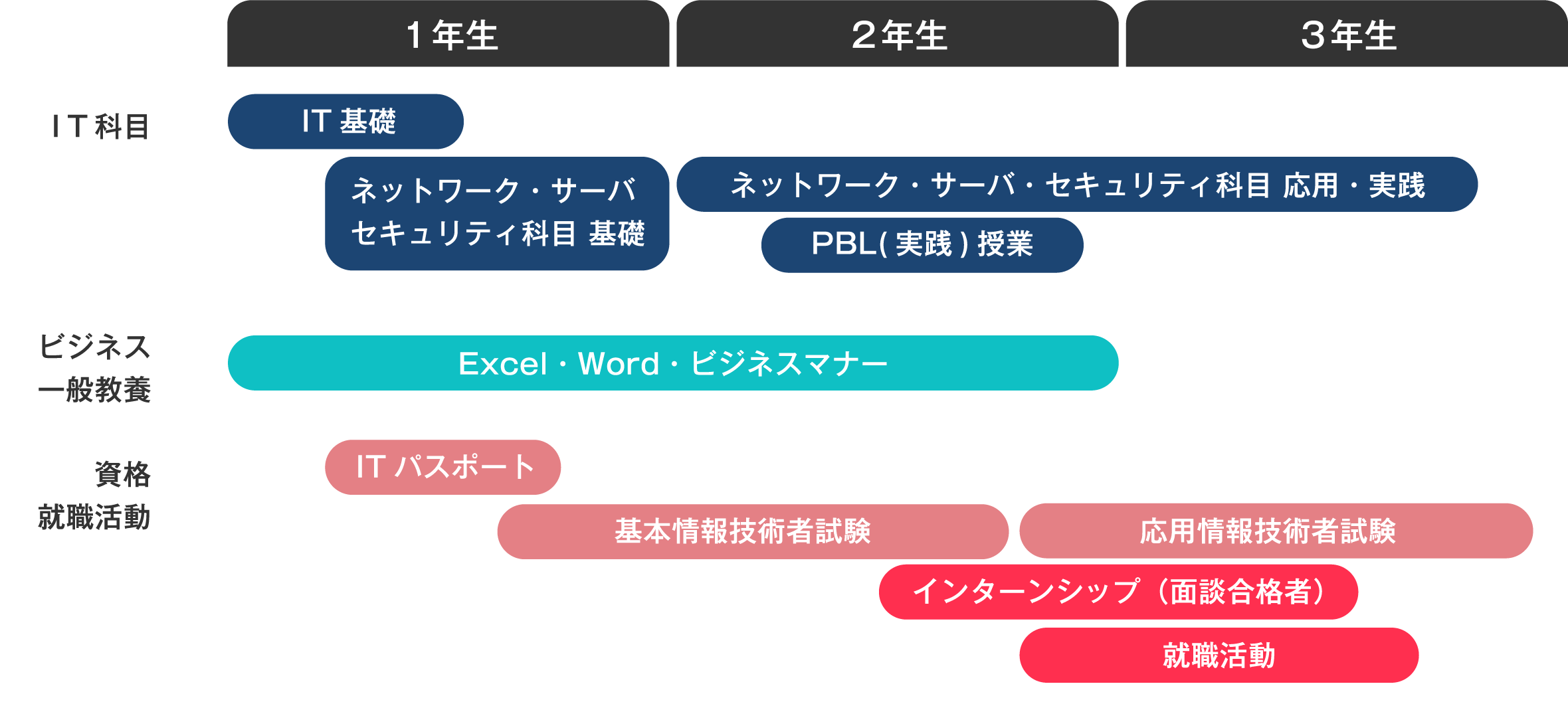 １年生

２年生

３年生

ＩＴ科目

IT 基礎

ネットワーク・サーバ セキュリティ科目 基礎

ネットワーク・サーバ・セキュリティ科目 応用・実践

PBL（実践）授業

ビジネス 一般教養

Excel・Word・ビジネスマナー

資格 就職活動

IT パスポート

基本情報技術者試験

応用情報技術者試験

インターンシップ（面談合格者）

就職活動